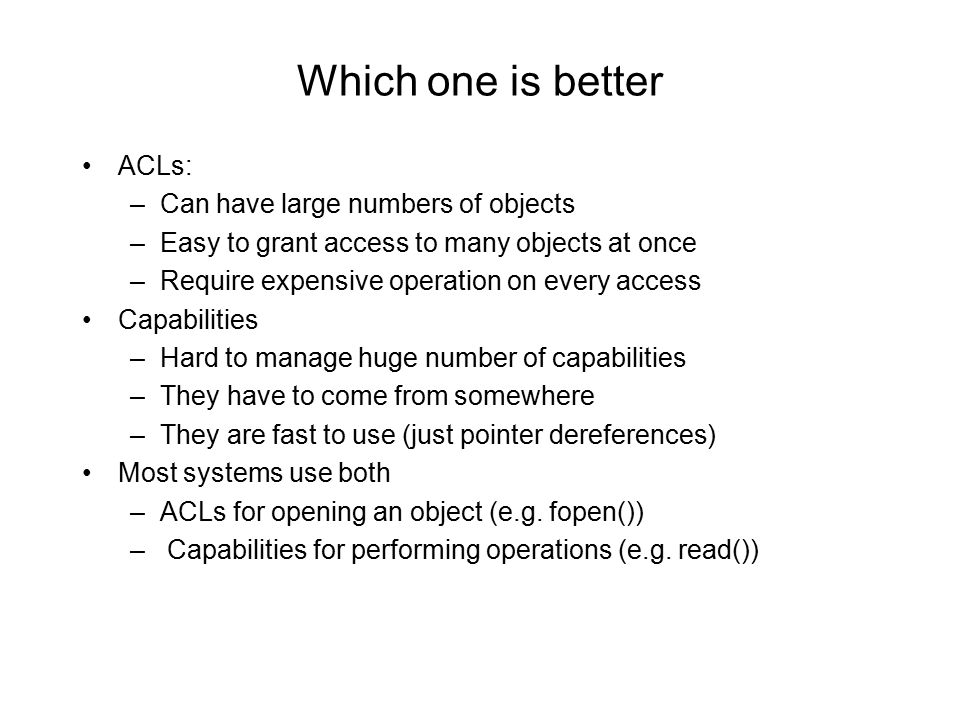 Which one is better

• ACLs:
  – Can have large numbers of objects
  – Easy to grant access to many objects at once
  – Require expensive operation on every access
• Capabilities
  – Hard to manage huge number of capabilities
  – They have to come from somewhere
  – They are fast to use (just pointer dereferences)
• Most systems use both
  – ACLs for opening an object (e.g. fopen())
  – Capabilities for performing operations (e.g. read())